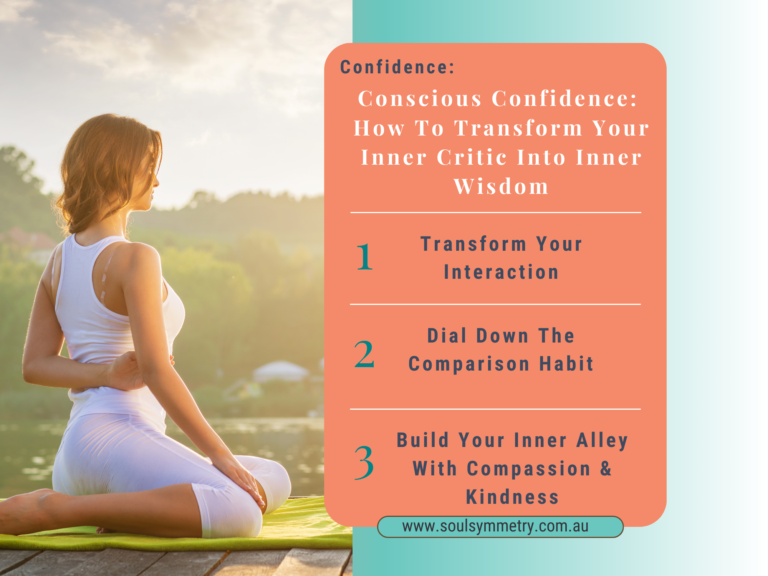 Confidence:

Conscious Confidence: How To Transform Your Inner Critic Into Inner Wisdom

1 Transform Your Interaction

2 Dial Down The Comparison Habit

3 Build Your Inner Alley With Compassion & Kindness

www.soulsymmetry.com.au